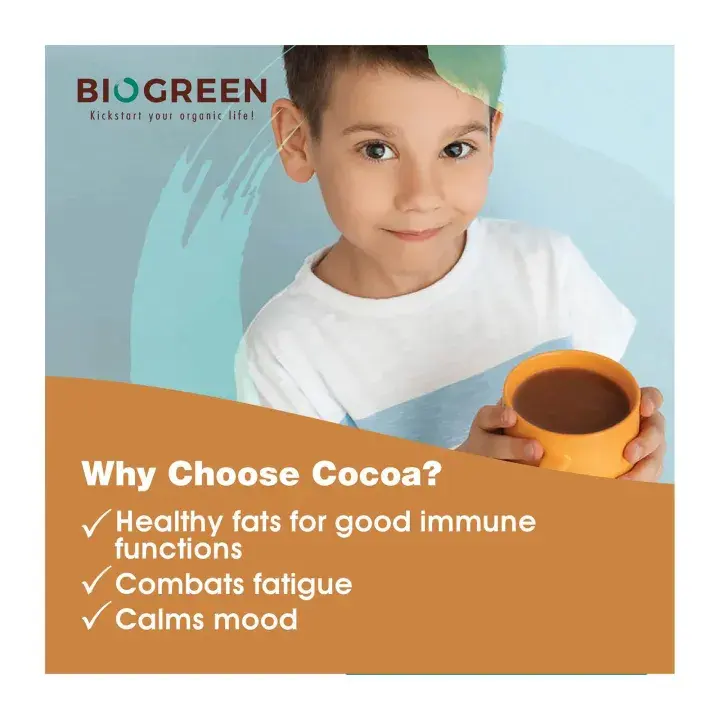 BIOGREEN
Kickstart your organic life!

Why Choose Cocoa?

✓ Healthy fats for good immune functions
✓ Combats fatigue
✓ Calms mood